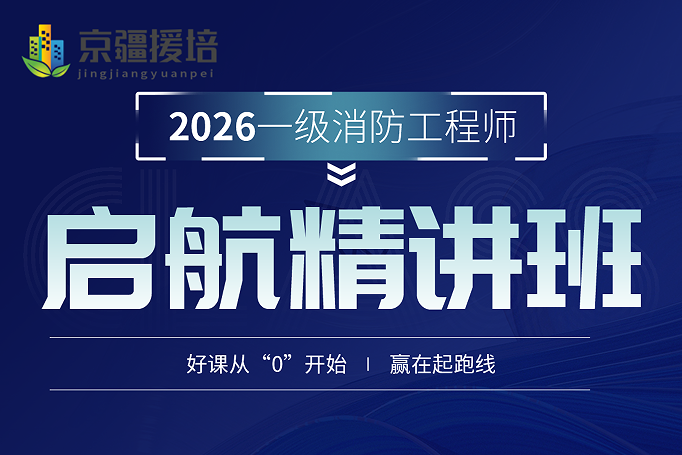 京疆援培
jingjiangyuanpei

2026一级消防工程师

启航精讲班

好课从“0”开始 | 赢在起跑线